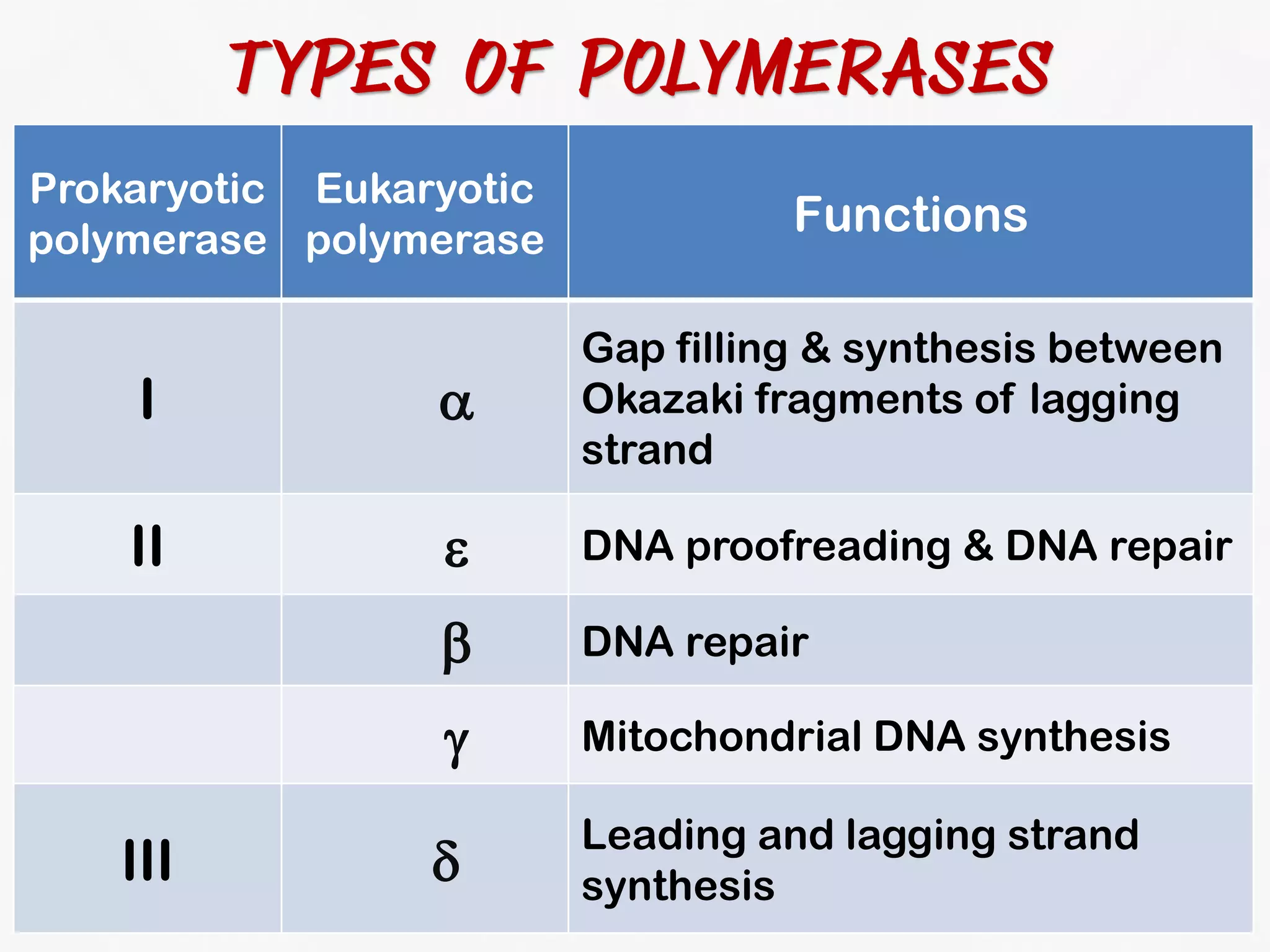 TYPES OF POLYMERASES

| Prokaryotic polymerase | Eukaryotic polymerase | Functions |
|---|---|---|
| I | α | Gap filling & synthesis between Okazaki fragments of lagging strand |
| II | ε | DNA proofreading & DNA repair |
| | β | DNA repair |
| | γ | Mitochondrial DNA synthesis |
| III | δ | Leading and lagging strand synthesis |